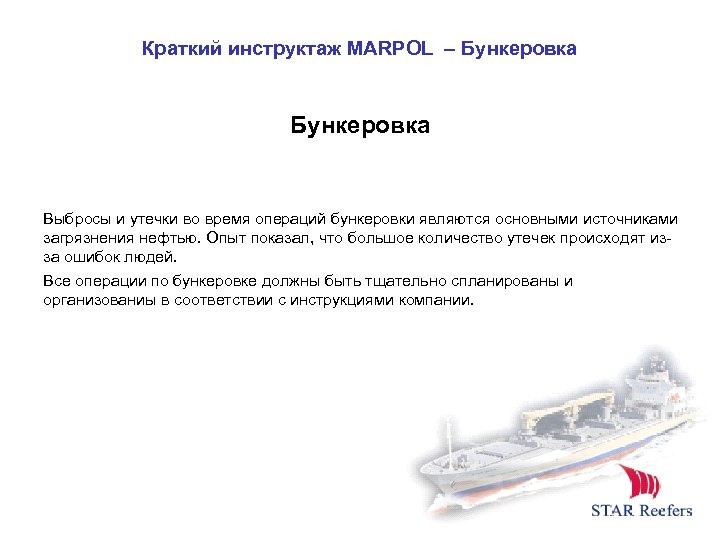 Краткий инструктаж MARPOL – Бункеровка

Бункеровка

Выбросы и утечки во время операций бункеровки являются основными источниками загрязнения нефтью. Опыт показал, что большое количество утечек происходят из-за ошибок людей.

Все операции по бункеровке должны быть тщательно спланированы и организованы в соответствии с инструкциями компании.

STAR Reefers